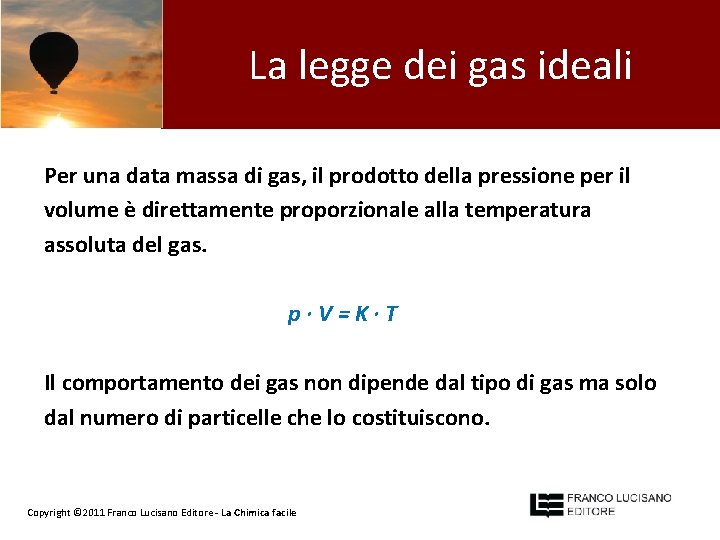 La legge dei gas ideali

Per una data massa di gas, il prodotto della pressione per il volume è direttamente proporzionale alla temperatura assoluta del gas.

$p \cdot V = K \cdot T$

Il comportamento dei gas non dipende dal tipo di gas ma solo dal numero di particelle che lo costituiscono.

Copyright ©2011 Franco Lucisano Editore - La Chimica facile

FRANCO LUCISANO EDITORE